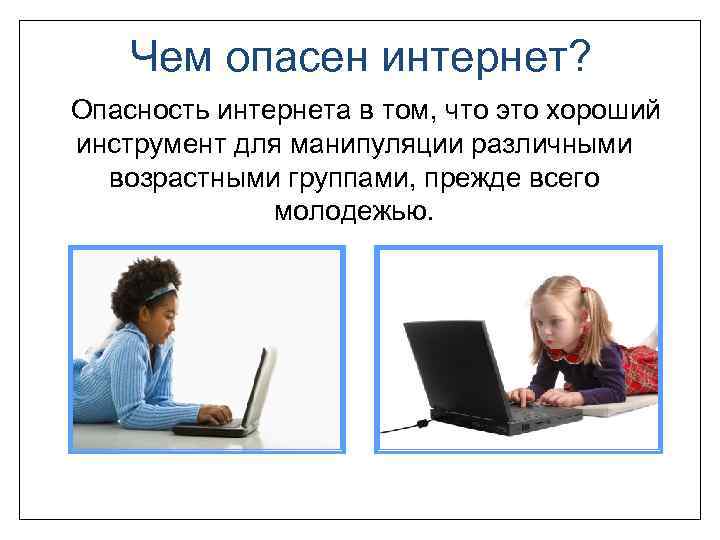 Чем опасен интернет?

Опасность интернета в том, что это хороший инструмент для манипуляции различными возрастными группами, прежде всего молодежью.